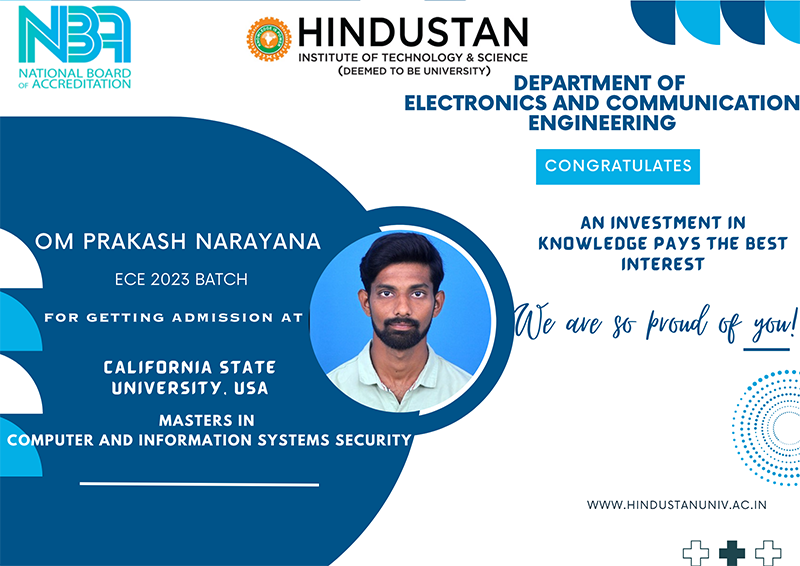 NBA
NATIONAL BOARD OF ACCREDITATION

HINDUSTAN
INSTITUTE OF TECHNOLOGY & SCIENCE
(DEEMED TO BE UNIVERSITY)

DEPARTMENT OF ELECTRONICS AND COMMUNICATION ENGINEERING

CONGRATULATES

OM PRAKASH NARAYANA

ECE 2023 BATCH

FOR GETTING ADMISSION AT

CALIFORNIA STATE UNIVERSITY, USA

MASTERS IN COMPUTER AND INFORMATION SYSTEMS SECURITY

AN INVESTMENT IN KNOWLEDGE PAYS THE BEST INTEREST

We are so proud of you!

WWW.HINDUSTANUNIV.AC.IN